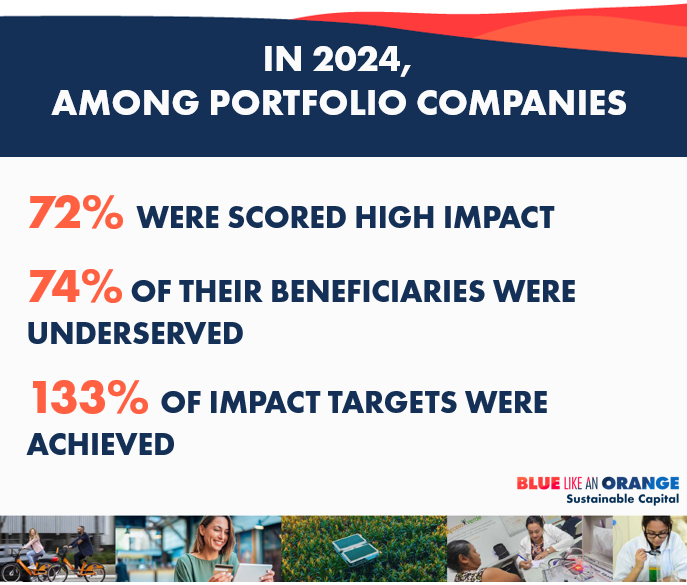 IN 2024,
AMONG PORTFOLIO COMPANIES

72% WERE SCORED HIGH IMPACT

74% OF THEIR BENEFICIARIES WERE UNDERSERVED

133% OF IMPACT TARGETS WERE ACHIEVED

BLUE LIKE AN ORANGE
Sustainable Capital